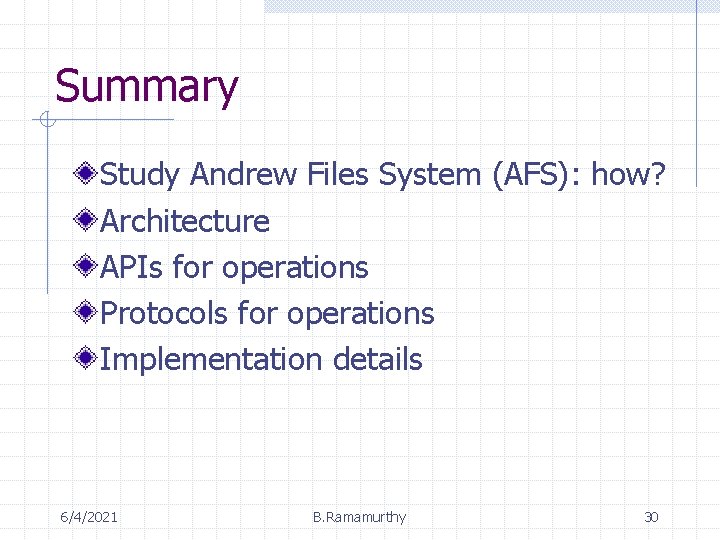 Summary

Study Andrew Files System (AFS): how?
Architecture
APIs for operations
Protocols for operations
Implementation details

6/4/2021 B.Ramamurthy 30